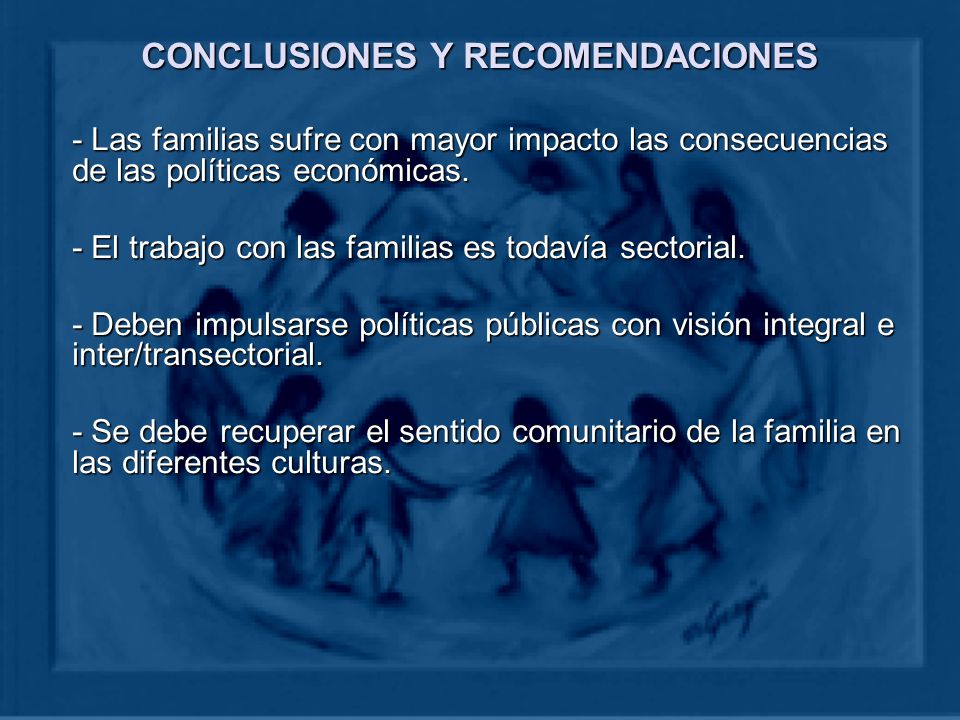 CONCLUSIONES Y RECOMENDACIONES

- Las familias sufre con mayor impacto las consecuencias de las políticas económicas.

- El trabajo con las familias es todavía sectorial.

- Deben impulsarse políticas públicas con visión integral e inter/transectorial.

- Se debe recuperar el sentido comunitario de la familia en las diferentes culturas.